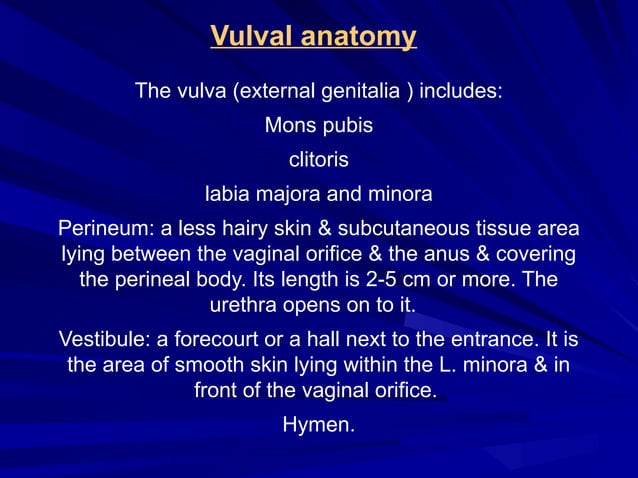 Vulval anatomy

The vulva (external genitalia ) includes:

Mons pubis

clitoris

labia majora and minora

Perineum: a less hairy skin & subcutaneous tissue area lying between the vaginal orifice & the anus & covering the perineal body. Its length is 2-5 cm or more. The urethra opens on to it.

Vestibule: a forecourt or a hall next to the entrance. It is the area of smooth skin lying within the L. minora & in front of the vaginal orifice.

Hymen.